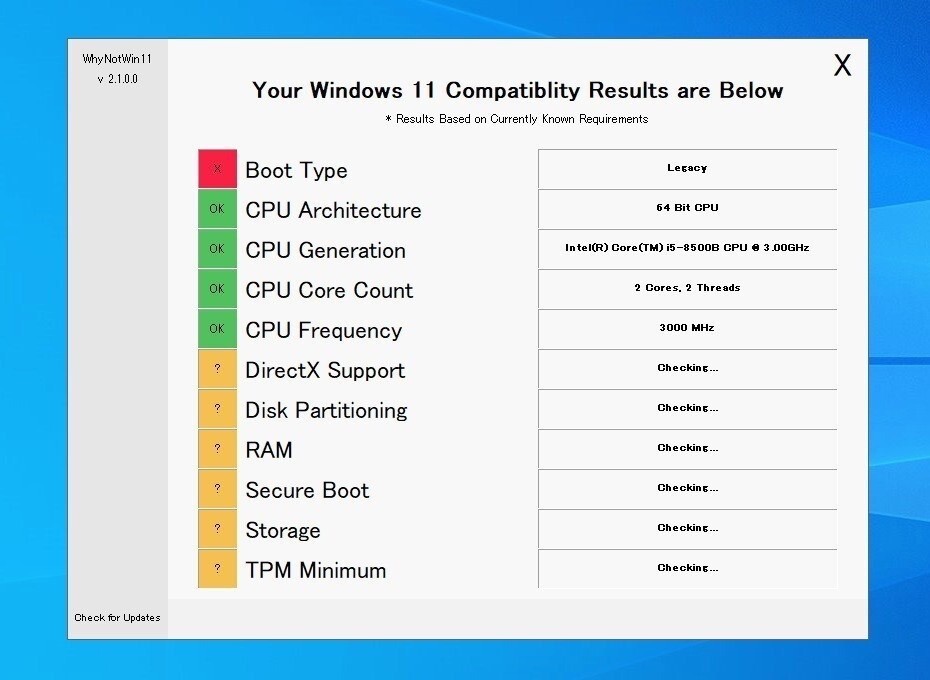 WhyNotWin11
v 2.1.0.0

X

Your Windows 11 Compatiblity Results are Below

* Results Based on Currently Known Requirements

| | | |
|---|---|---|
| X | Boot Type | Legacy |
| OK | CPU Architecture | 64 Bit CPU |
| OK | CPU Generation | Intel(R) Core(TM) i5-8500B CPU @ 3.00GHz |
| OK | CPU Core Count | 2 Cores, 2 Threads |
| OK | CPU Frequency | 3000 MHz |
| ? | DirectX Support | Checking... |
| ? | Disk Partitioning | Checking... |
| ? | RAM | Checking... |
| ? | Secure Boot | Checking... |
| ? | Storage | Checking... |
| ? | TPM Minimum | Checking... |

Check for Updates